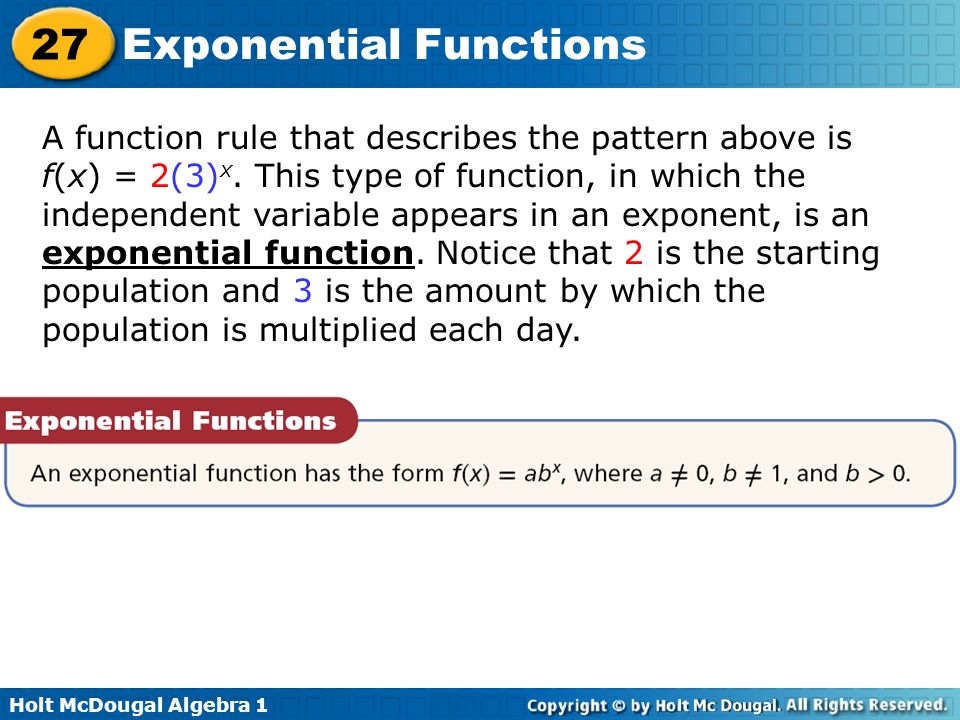 27 Exponential Functions

A function rule that describes the pattern above is $f(x) = 2(3)^x$. This type of function, in which the independent variable appears in an exponent, is an exponential function. Notice that 2 is the starting population and 3 is the amount by which the population is multiplied each day.

Exponential Functions

An exponential function has the form $f(x) = ab^x$, where $a \neq 0$, $b \neq 1$, and $b > 0$.

Holt McDougal Algebra 1

Copyright © by Holt Mc Dougal. All Rights Reserved.